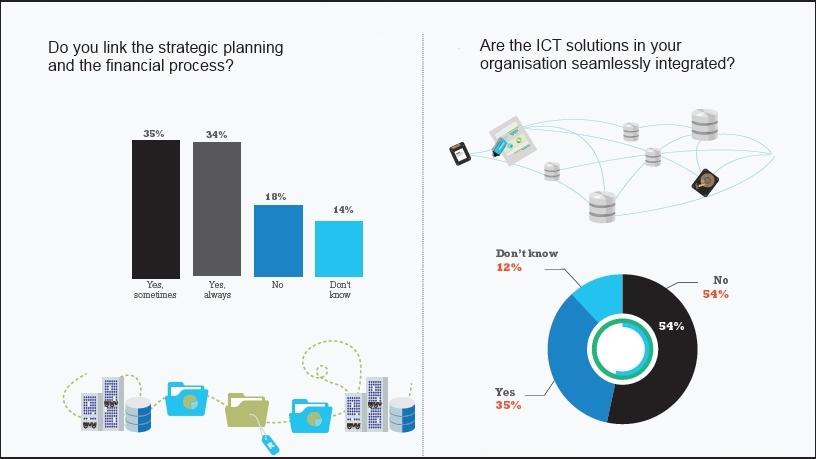 Do you link the strategic planning and the financial process?

35%
34%
18%
14%

Yes, sometimes
Yes, always
No
Don't know

Are the ICT solutions in your organisation seamlessly integrated?

Don't know
12%

No
54%

54%

Yes
35%